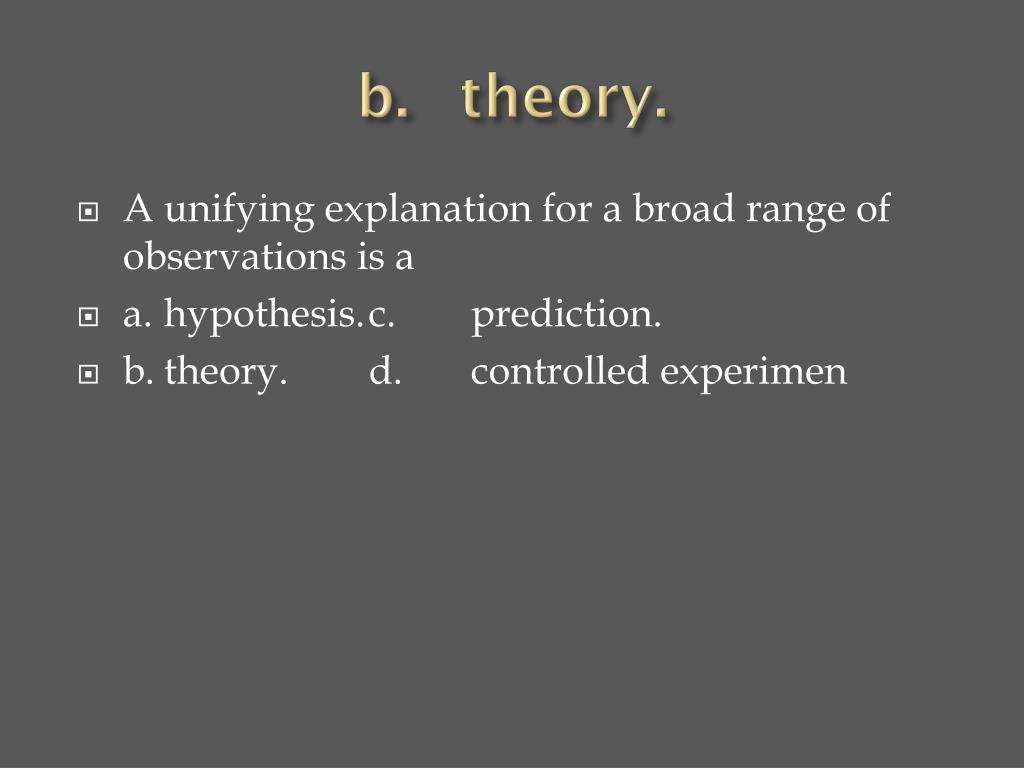 b. theory.

A unifying explanation for a broad range of observations is a

a. hypothesis. c. prediction.

b. theory. d. controlled experimen